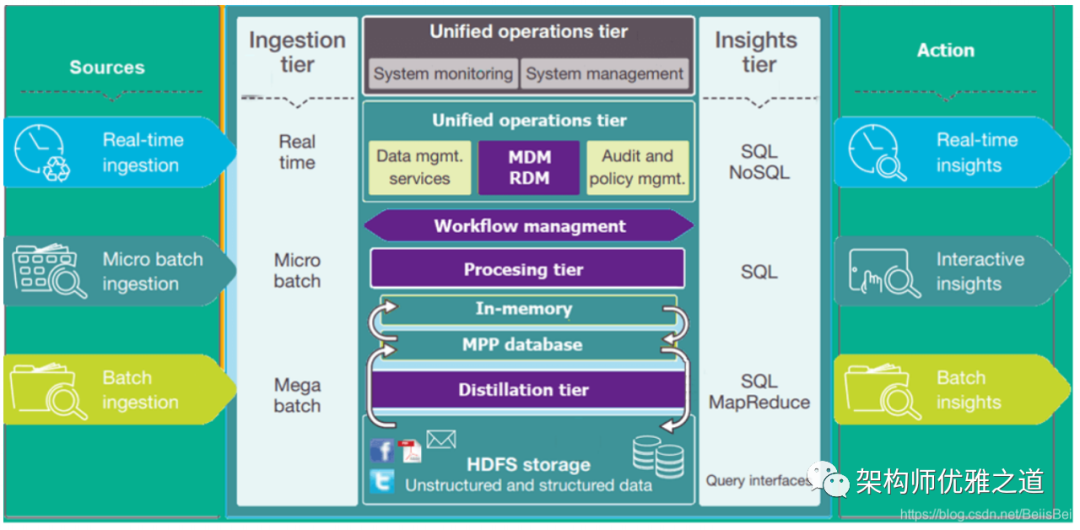 Sources

Real-time ingestion

Micro batch ingestion

Batch ingestion

Ingestion tier

Real time

Micro batch

Mega batch

Unified operations tier

System monitoring

System management

Unified operations tier

Data mgmt. services

MDM RDM

Audit and policy mgmt.

Workflow managment

Procesing tier

In-memory

MPP database

Distillation tier

HDFS storage

Unstructured and structured data

Insights tier

SQL NoSQL

SQL

SQL MapReduce

Query interfaces

Action

Real-time insights

Interactive insights

Batch insights

架构师优雅之道

https://blog.csdn.net/BeiisBei